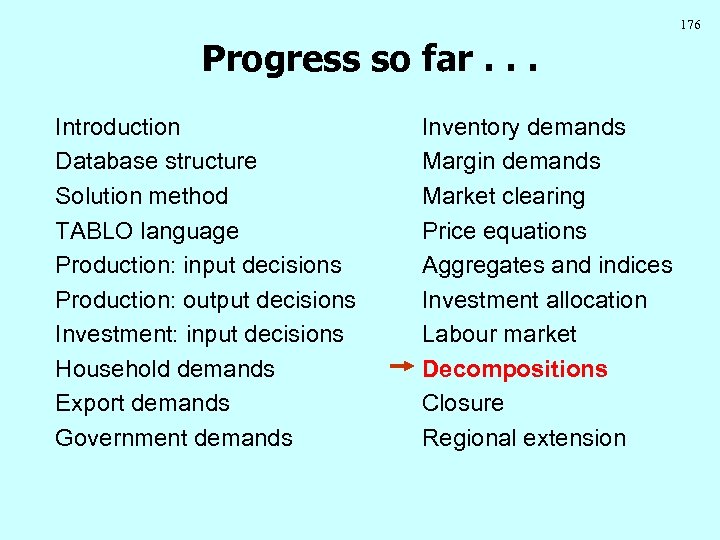 176

Progress so far . . .

Introduction
Database structure
Solution method
TABLO language
Production: input decisions
Production: output decisions
Investment: input decisions
Household demands
Export demands
Government demands

Inventory demands
Margin demands
Market clearing
Price equations
Aggregates and indices
Investment allocation
Labour market
Decompositions
Closure
Regional extension